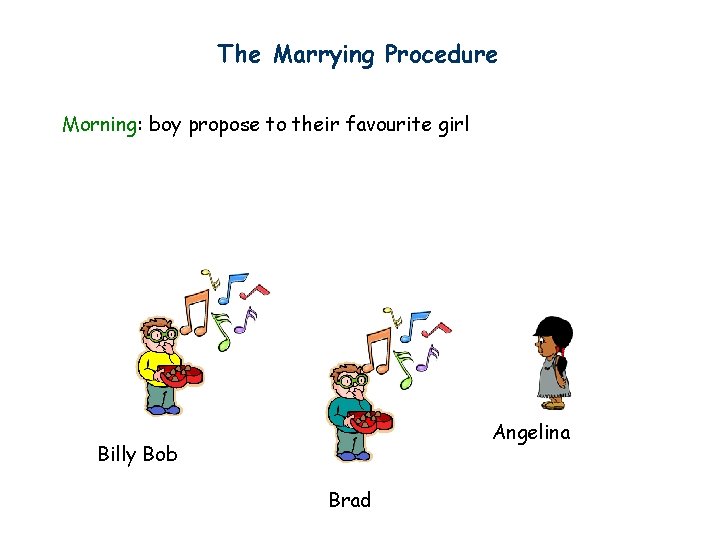 The Marrying Procedure

Morning: boy propose to their favourite girl

Billy Bob

Brad

Angelina